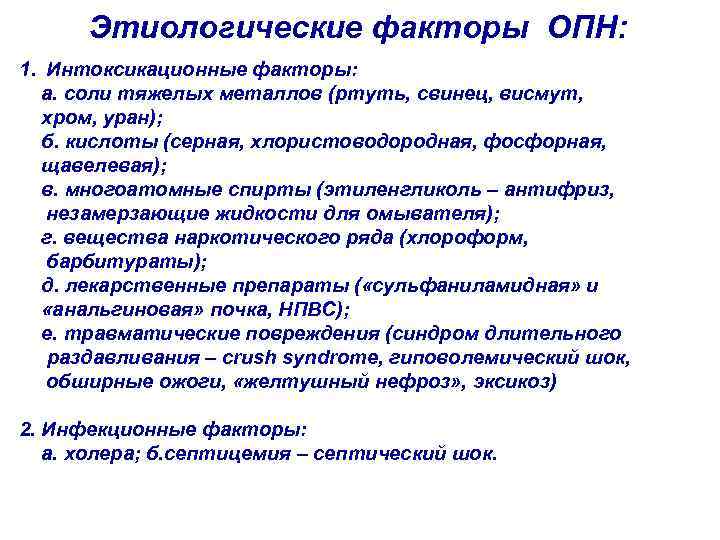 Этиологические факторы ОПН:

1. Интоксикационные факторы:
а. соли тяжелых металлов (ртуть, свинец, висмут, хром, уран);
б. кислоты (серная, хлористоводородная, фосфорная, щавелевая);
в. многоатомные спирты (этиленгликоль – антифриз, незамерзающие жидкости для омывателя);
г. вещества наркотического ряда (хлороформ, барбитураты);
д. лекарственные препараты («сульфаниламидная» и «анальгиновая» почка, НПВС);
е. травматические повреждения (синдром длительного раздавливания – crush syndrome, гиповолемический шок, обширные ожоги, «желтушный нефроз», эксикоз)

2. Инфекционные факторы:
а. холера; б.септицемия – септический шок.